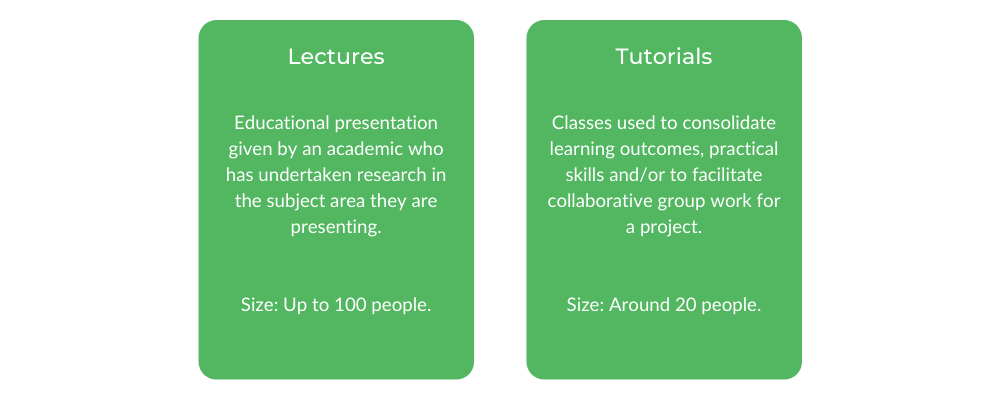 Lectures

Educational presentation given by an academic who has undertaken research in the subject area they are presenting.

Size: Up to 100 people.

Tutorials

Classes used to consolidate learning outcomes, practical skills and/or to facilitate collaborative group work for a project.

Size: Around 20 people.